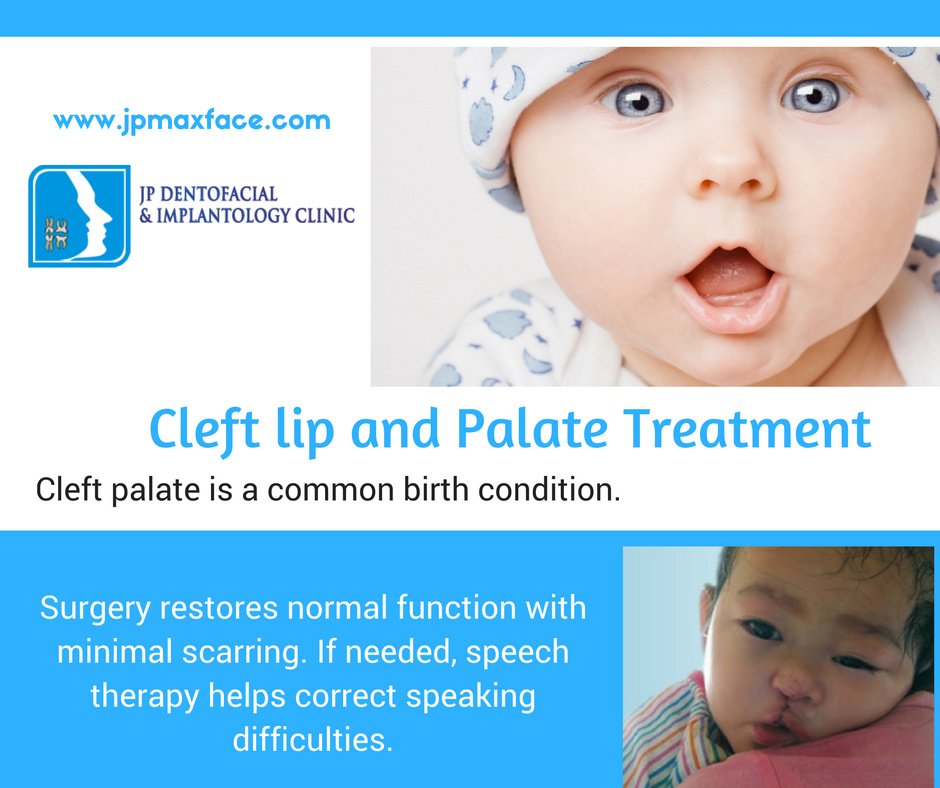 www.jpmaxface.com

JP DENTOFACIAL
& IMPLANTOLOGY CLINIC

Cleft lip and Palate Treatment

Cleft palate is a common birth condition.

Surgery restores normal function with minimal scarring. If needed, speech therapy helps correct speaking difficulties.